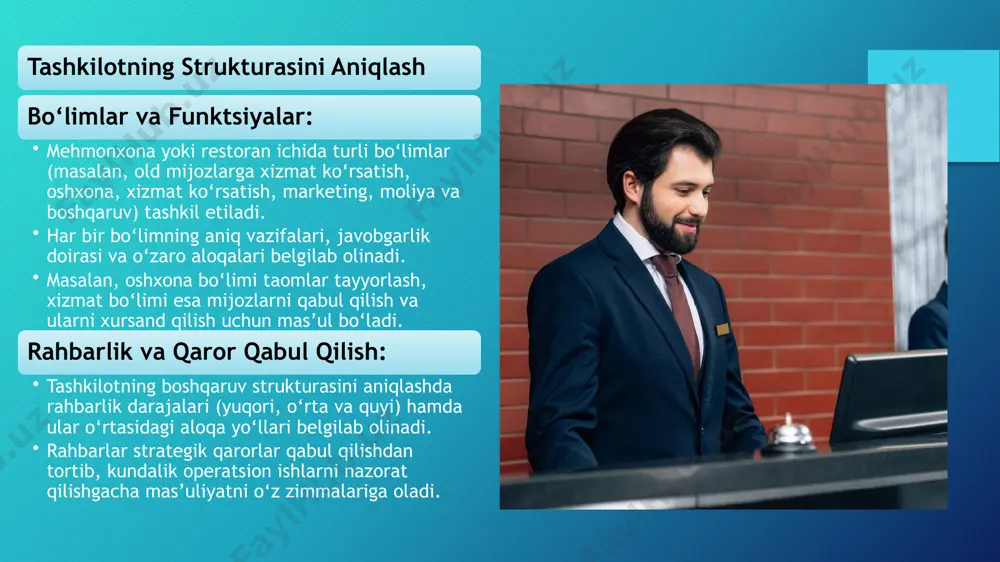 Tashkilotning Strukturasini Aniqlash

Bo‘limlar va Funktsiyalar:

• Mehmonxona yoki restoran ichida turli bo‘limlar (masalan, old mijozlarga xizmat ko‘rsatish, oshxona, xizmat ko‘rsatish, marketing, moliya va boshqaruv) tashkil etiladi.
• Har bir bo‘limning aniq vazifalari, javobgarlik doirasi va o‘zaro aloqalari belgilab olinadi.
• Masalan, oshxona bo‘limi taomlar tayyorlash, xizmat bo‘limi esa mijozlarni qabul qilish va ularni xursand qilish uchun mas’ul bo‘ladi.

Rahbarlik va Qaror Qabul Qilish:

• Tashkilotning boshqaruv strukturasini aniqlashda rahbarlik darajalari (yuqori, o‘rta va quyi) hamda ular o‘rtasidagi aloqa yo‘llari belgilab olinadi.
• Rahbarlar strategik qarorlar qabul qilishdan tortib, kundalik operatsion ishlarni nazorat qilishgacha mas’uliyatni o‘z zimmalariga oladi.